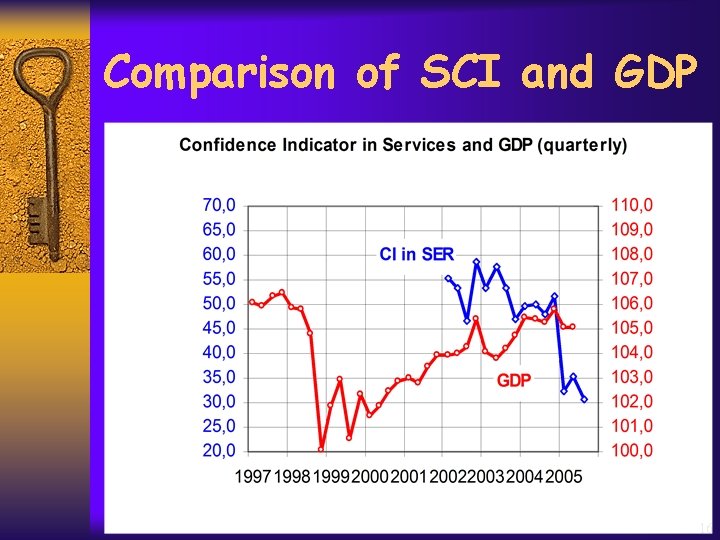 Comparison of SCI and GDP

Confidence Indicator in Services and GDP (quarterly)

70,0
65,0
60,0
55,0
50,0
45,0
40,0
35,0
30,0
25,0
20,0

110,0
109,0
108,0
107,0
106,0
105,0
104,0
103,0
102,0
101,0
100,0

CI in SER

GDP

1997 1998 1999 2000 2001 2002 2003 2004 2005